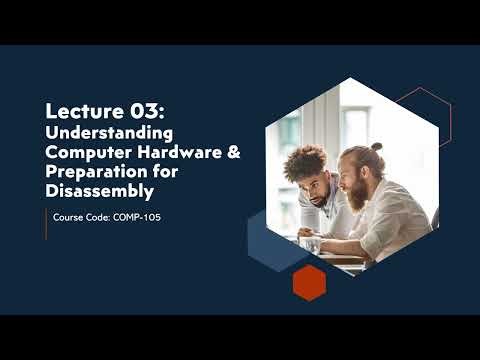 Lecture 03:
Understanding Computer Hardware & Preparation for Disassembly

Course Code: COMP-105